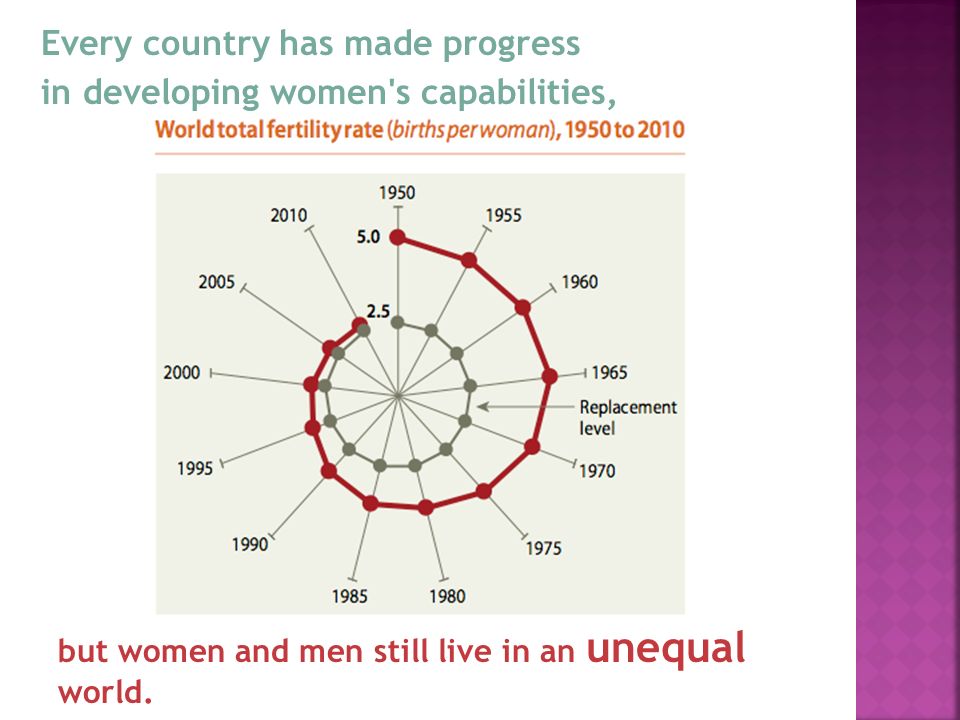 Every country has made progress in developing women's capabilities,

World total fertility rate (births per woman), 1950 to 2010

1950
1955
1960
1965
1970
1975
1980
1985
1990
1995
2000
2005
2010
5.0
2.5
Replacement level

but women and men still live in an unequal world.